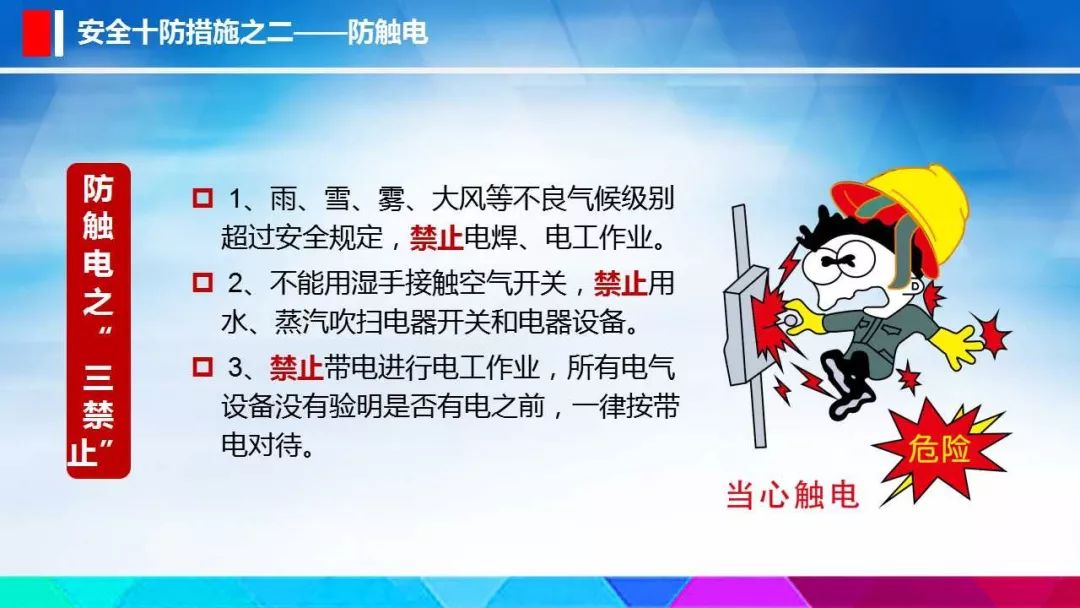 安全十防措施之二——防触电

防触电之“三禁止”

1、雨、雪、雾、大风等不良气候级别超过安全规定，禁止电焊、电工作业。

2、不能用湿手接触空气开关，禁止用水、蒸汽吹扫电器开关和电器设备。

3、禁止带电进行电工作业，所有电气设备没有验明是否有电之前，一律按带电对待。

危险

当心触电